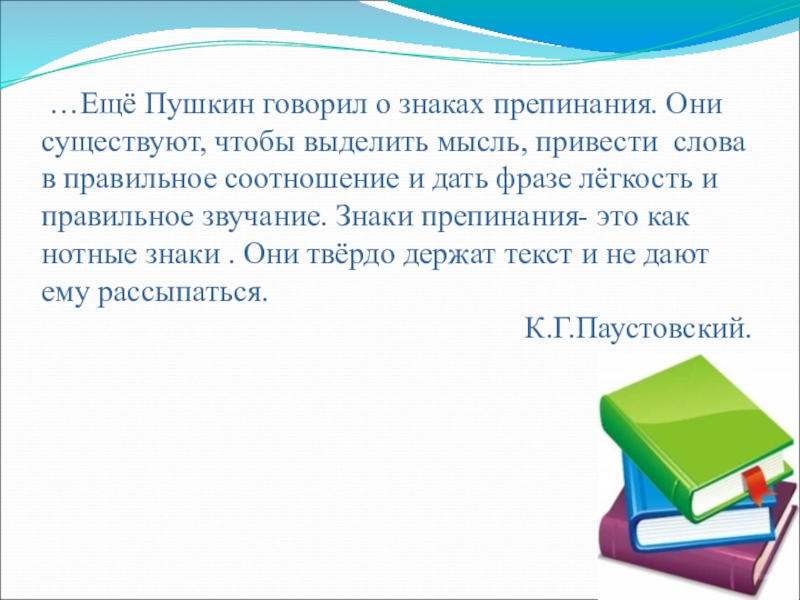 …Ещё Пушкин говорил о знаках препинания. Они существуют, чтобы выделить мысль, привести слова в правильное соотношение и дать фразе лёгкость и правильное звучание. Знаки препинания- это как нотные знаки . Они твёрдо держат текст и не дают ему рассыпаться.

К.Г.Паустовский.